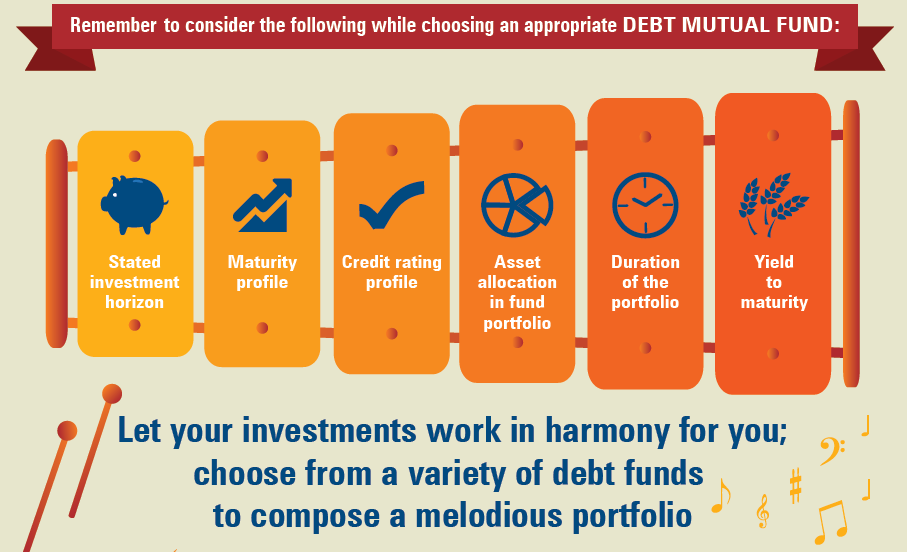 Remember to consider the following while choosing an appropriate DEBT MUTUAL FUND:

Stated investment horizon

Maturity profile

Credit rating profile

Asset allocation in fund portfolio

Duration of the portfolio

Yield to maturity

Let your investments work in harmony for you; choose from a variety of debt funds to compose a melodious portfolio